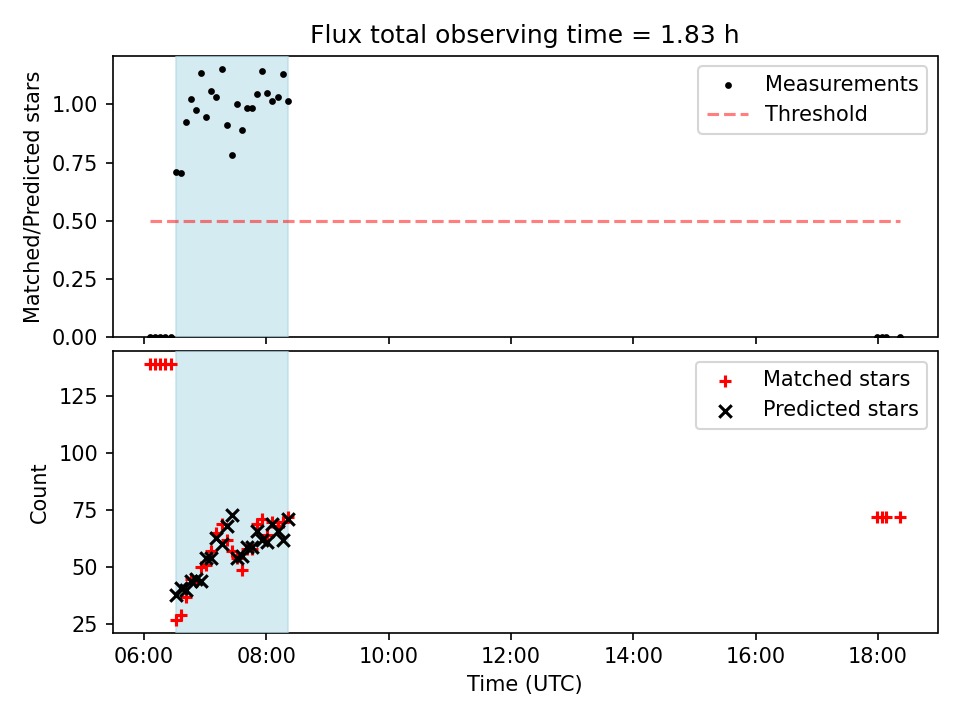 Flux total observing time = 1.83 h

Matched/Predicted stars

1.00
0.75
0.50
0.25
0.00

Measurements
Threshold

Count

125
100
75
50
25

Matched stars
Predicted stars

06:00
08:00
10:00
12:00
14:00
16:00
18:00

Time (UTC)